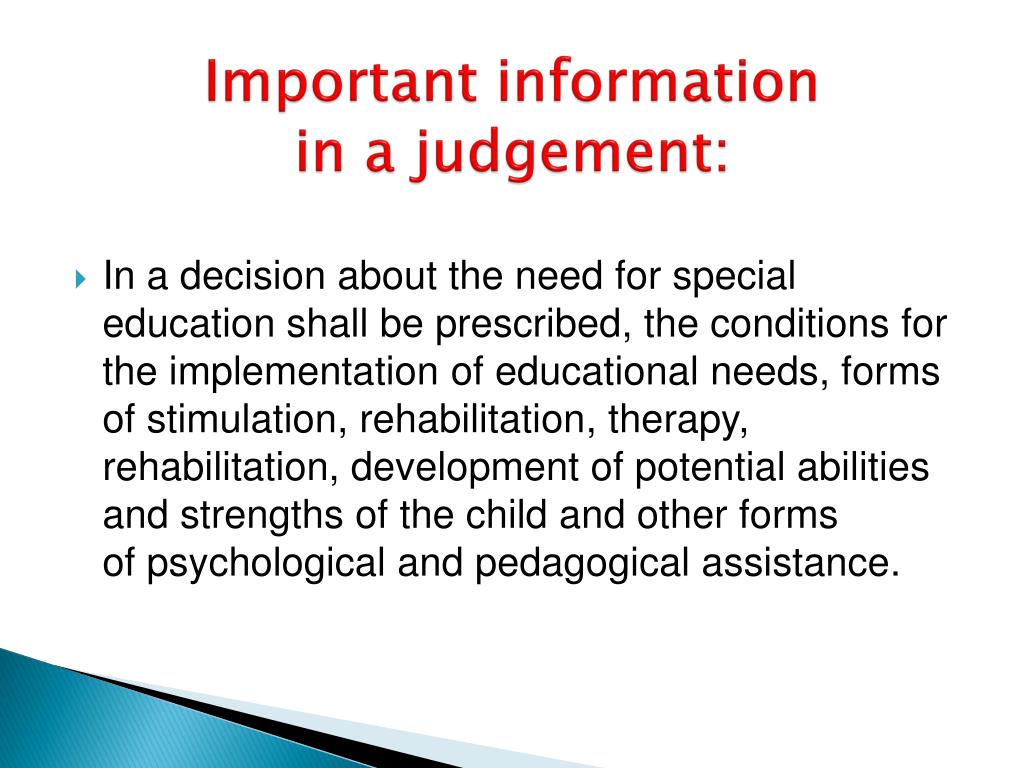 Important information in a judgement:

In a decision about the need for special education shall be prescribed, the conditions for the implementation of educational needs, forms of stimulation, rehabilitation, therapy, rehabilitation, development of potential abilities and strengths of the child and other forms of psychological and pedagogical assistance.